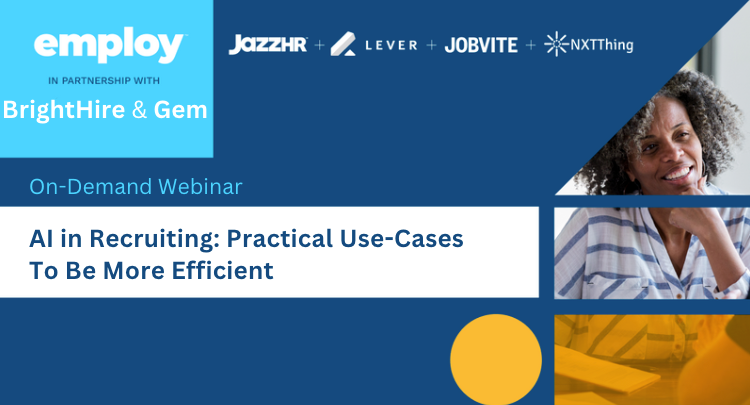 employ
IN PARTNERSHIP WITH
BrightHire & Gem

JazzHR + LEVER + JOBVITE + NXTThing

On-Demand Webinar

AI in Recruiting: Practical Use-Cases To Be More Efficient